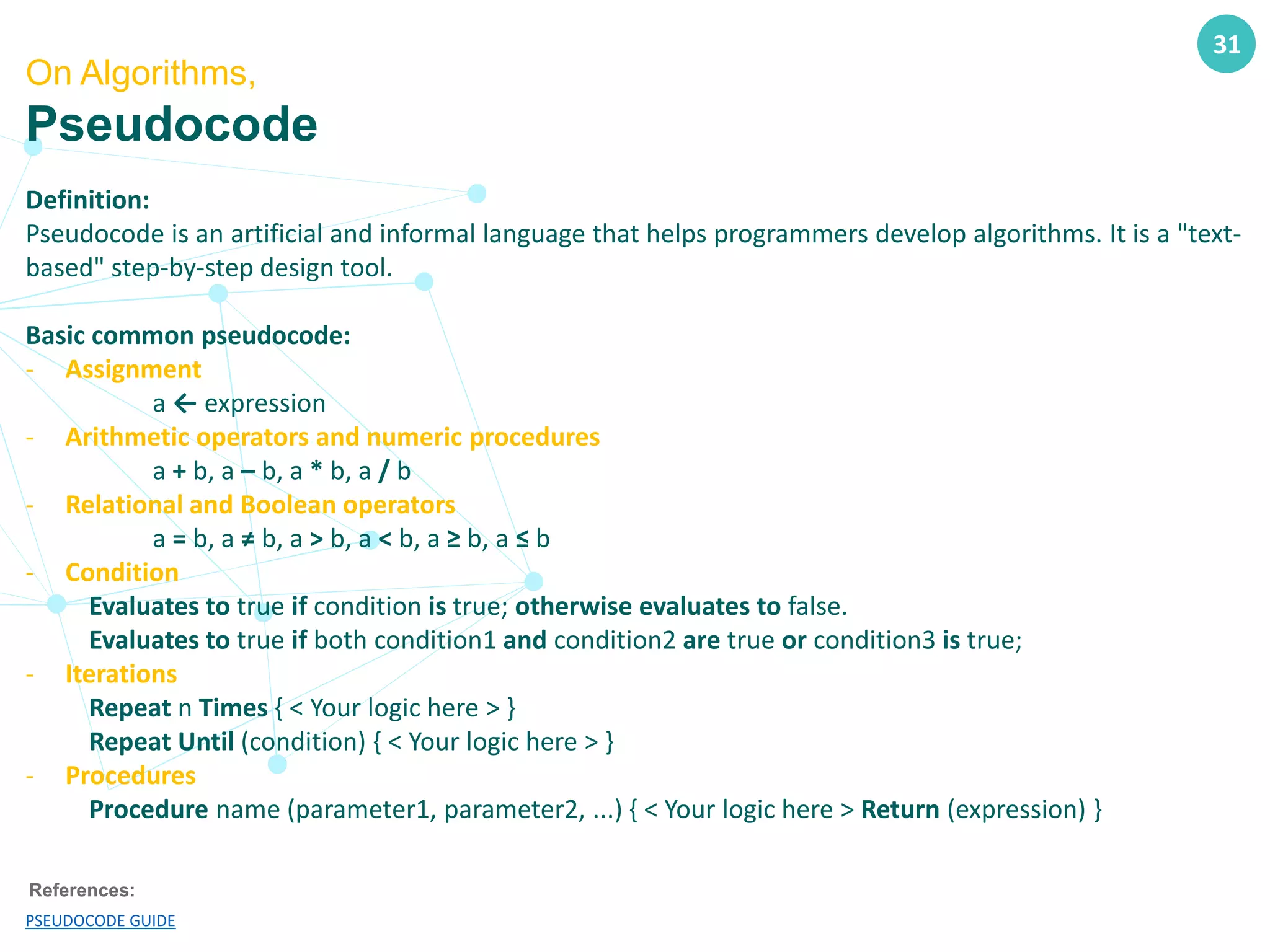 31

On Algorithms,
Pseudocode

Definition:
Pseudocode is an artificial and informal language that helps programmers develop algorithms. It is a "text-based" step-by-step design tool.

Basic common pseudocode:
- Assignment
a ← expression
- Arithmetic operators and numeric procedures
a + b, a – b, a * b, a / b
- Relational and Boolean operators
a = b, a ≠ b, a > b, a < b, a ≥ b, a ≤ b
- Condition
Evaluates to true if condition is true; otherwise evaluates to false.
Evaluates to true if both condition1 and condition2 are true or condition3 is true;
- Iterations
Repeat n Times { < Your logic here > }
Repeat Until (condition) { < Your logic here > }
- Procedures
Procedure name (parameter1, parameter2, ...) { < Your logic here > Return (expression) }

References:
PSEUDOCODE GUIDE